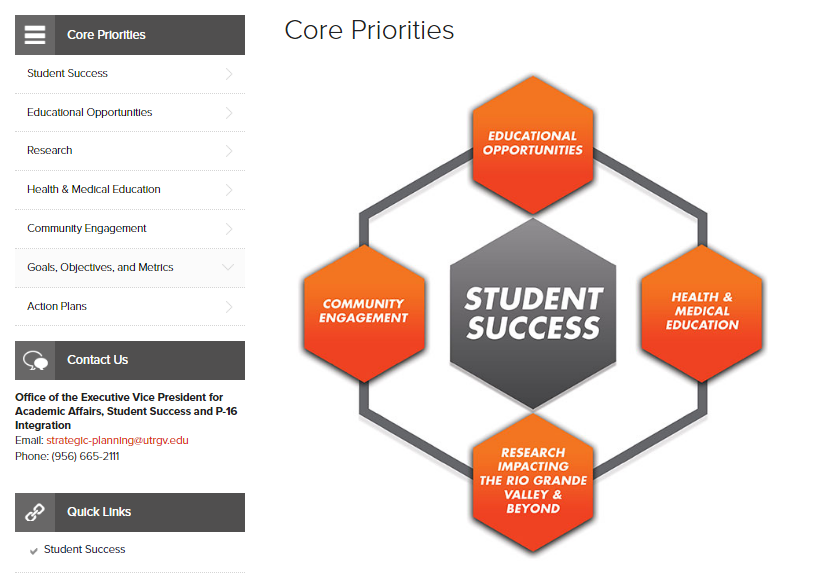 Core Priorities

Student Success

Educational Opportunities

Research

Health & Medical Education

Community Engagement

Goals, Objectives, and Metrics

Action Plans

Contact Us

Office of the Executive Vice President for Academic Affairs, Student Success and P-16 Integration
Email: strategic-planning@utrgv.edu
Phone: (956) 665-2111

Quick Links

Student Success

Core Priorities

EDUCATIONAL OPPORTUNITIES

COMMUNITY ENGAGEMENT

STUDENT SUCCESS

HEALTH & MEDICAL EDUCATION

RESEARCH IMPACTING THE RIO GRANDE VALLEY & BEYOND